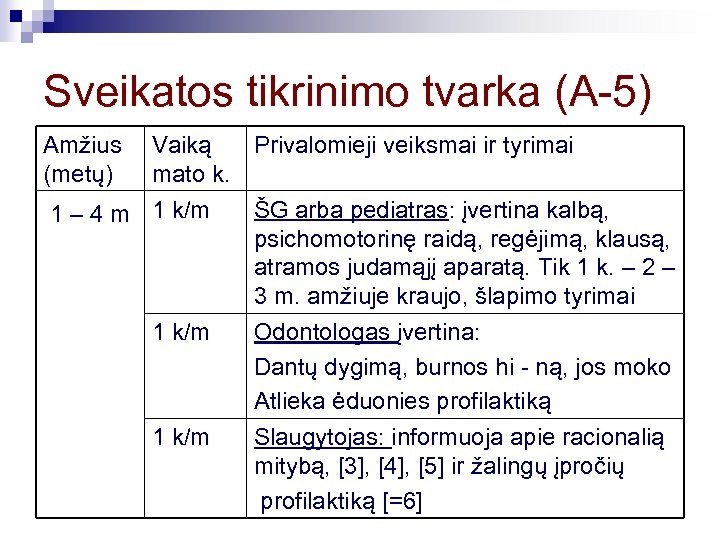 Sveikatos tikrinimo tvarka (A-5)

| Amžius (metų) | Vaiką mato k. | Privalomieji veiksmai ir tyrimai |
|---|---|---|
| 1 – 4 m | 1 k/m | ŠG arba pediatras: įvertina kalbą, psichomotorinę raidą, regėjimą, klausą, atramos judamąjį aparatą. Tik 1 k. – 2 – 3 m. amžiuje kraujo, šlapimo tyrimai |
| | 1 k/m | Odontologas įvertina: Dantų dygimą, burnos hi - ną, jos moko Atlieka ėduonies profilaktiką |
| | 1 k/m | Slaugytojas: informuoja apie racionalią mitybą, [3], [4], [5] ir žalingų įpročių profilaktiką [=6] |